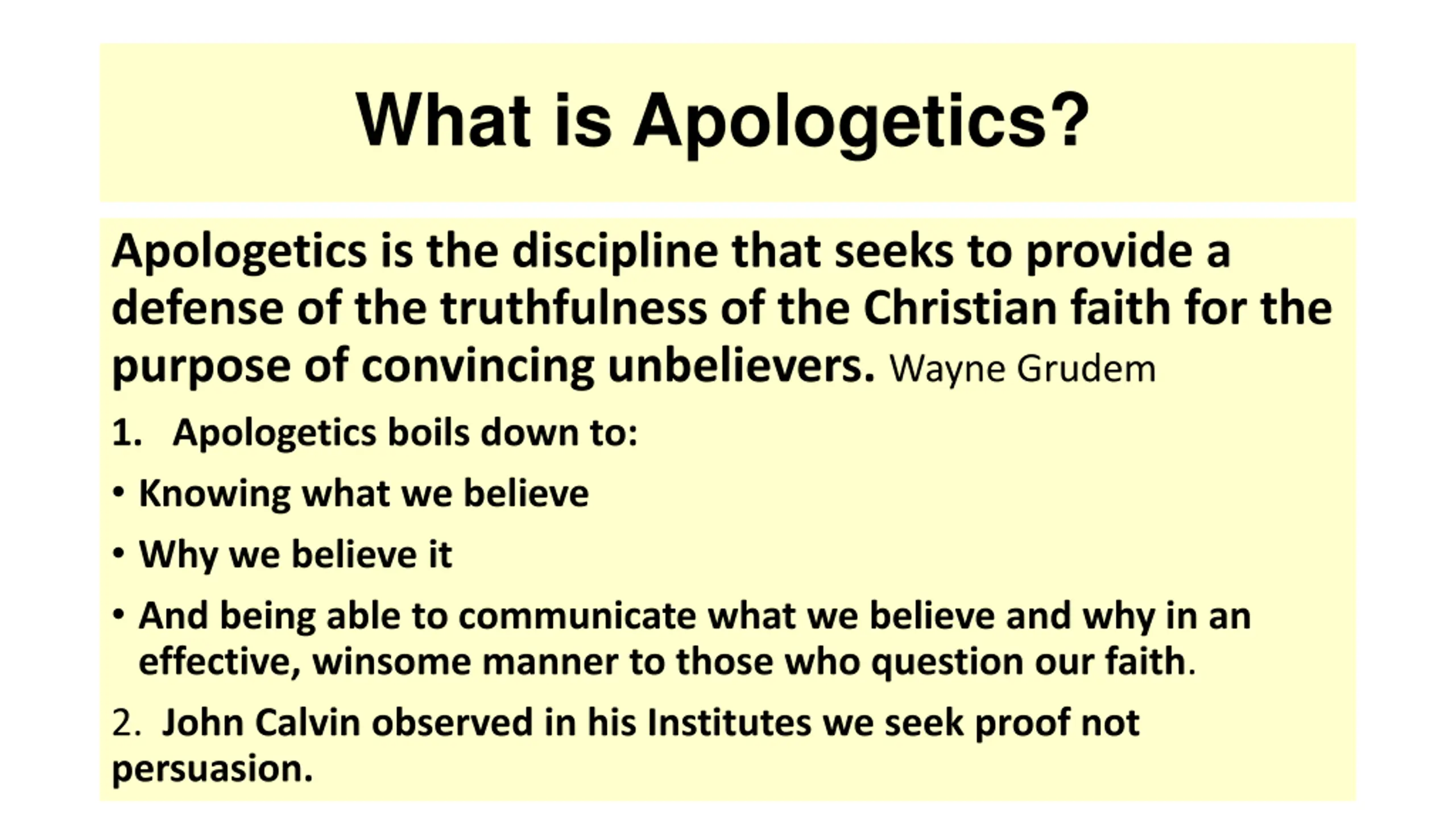 What is Apologetics?

Apologetics is the discipline that seeks to provide a defense of the truthfulness of the Christian faith for the purpose of convincing unbelievers. Wayne Grudem

1. Apologetics boils down to:

• Knowing what we believe

• Why we believe it

• And being able to communicate what we believe and why in an effective, winsome manner to those who question our faith.

2. John Calvin observed in his Institutes we seek proof not persuasion.